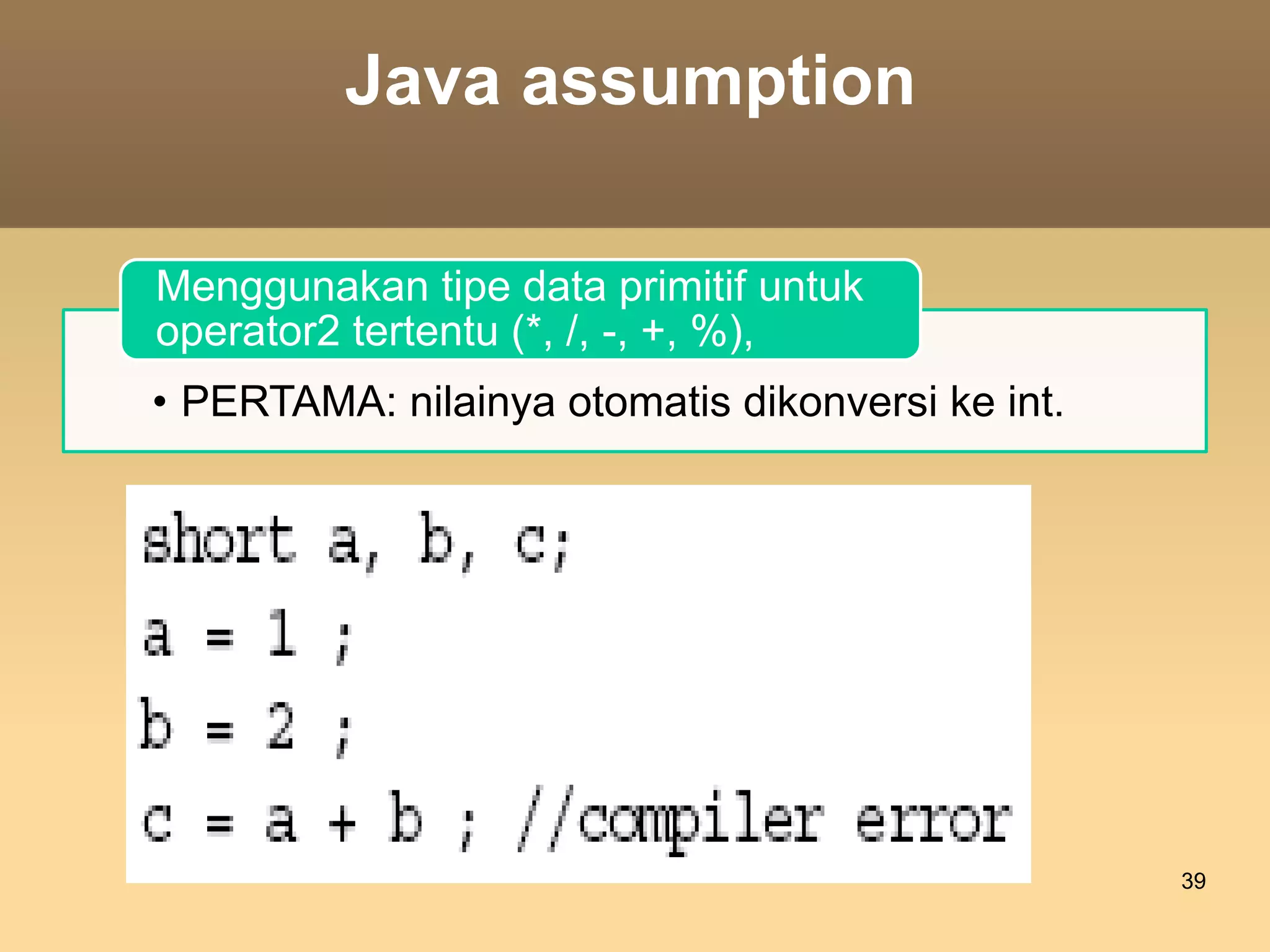 Java assumption

Menggunakan tipe data primitif untuk operator2 tertentu (*, /, -, +, %),

• PERTAMA: nilainya otomatis dikonversi ke int.

short a, b, c;
a = 1 ;
b = 2 ;
c = a + b ; //compiler error

39